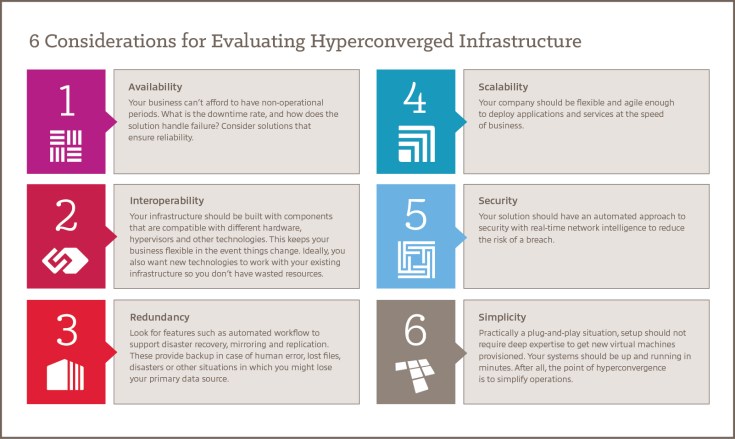 6 Considerations for Evaluating Hyperconverged Infrastructure

1

Availability
Your business can't afford to have non-operational periods. What is the downtime rate, and how does the solution handle failure? Consider solutions that ensure reliability.

2

Interoperability
Your infrastructure should be built with components that are compatible with different hardware, hypervisors and other technologies. This keeps your business flexible in the event things change. Ideally, you also want new technologies to work with your existing infrastructure so you don't have wasted resources.

3

Redundancy
Look for features such as automated workflow to support disaster recovery, mirroring and replication. These provide backup in case of human error, lost files, disasters or other situations in which you might lose your primary data source.

4

Scalability
Your company should be flexible and agile enough to deploy applications and services at the speed of business.

5

Security
Your solution should have an automated approach to security with real-time network intelligence to reduce the risk of a breach.

6

Simplicity
Practically a plug-and-play situation, setup should not require deep expertise to get new virtual machines provisioned. Your systems should be up and running in minutes. After all, the point of hyperconvergence is to simplify operations.